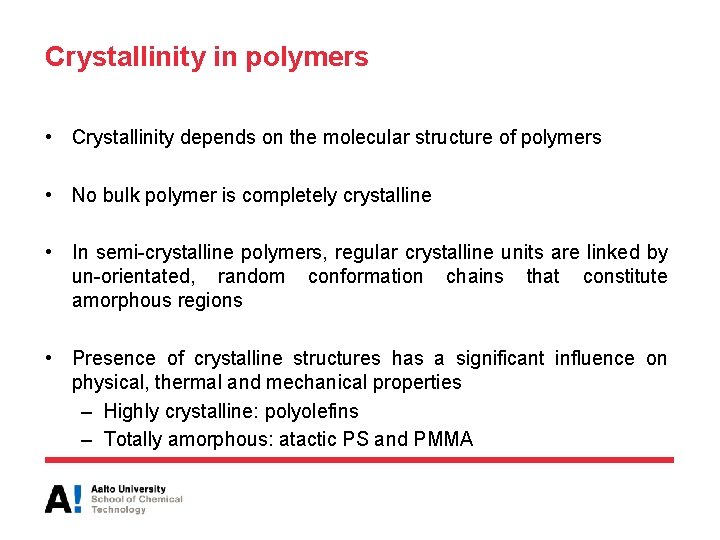 Crystallinity in polymers

• Crystallinity depends on the molecular structure of polymers

• No bulk polymer is completely crystalline

• In semi-crystalline polymers, regular crystalline units are linked by un-orientated, random conformation chains that constitute amorphous regions

• Presence of crystalline structures has a significant influence on physical, thermal and mechanical properties
– Highly crystalline: polyolefins
– Totally amorphous: atactic PS and PMMA

A! Aalto University
School of Chemical
Technology